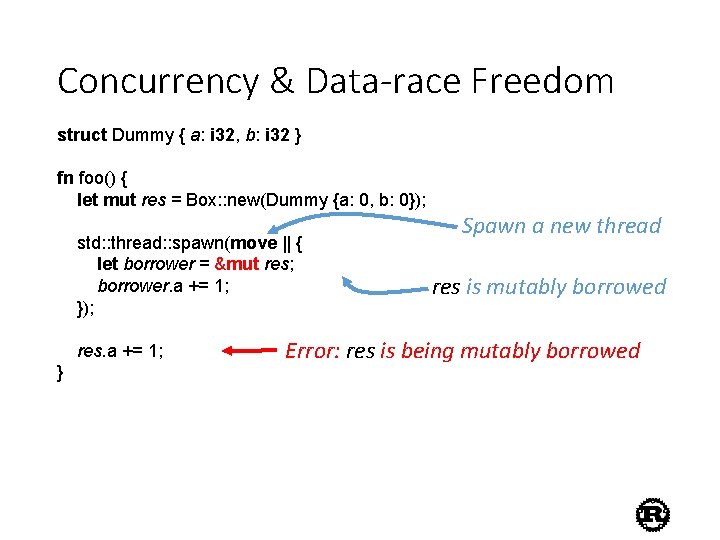 Concurrency & Data-race Freedom

struct Dummy { a: i32, b: i32 }

fn foo() {
let mut res = Box::new(Dummy {a: 0, b: 0});

std::thread::spawn(move || {
let borrower = &mut res;
borrower.a += 1;
});

res.a += 1;
}

Spawn a new thread

res is mutably borrowed

Error: res is being mutably borrowed

R